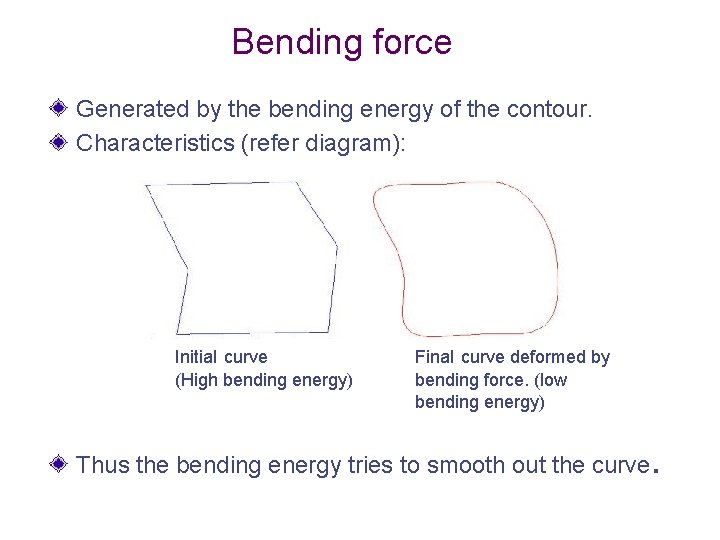 Bending force

Generated by the bending energy of the contour.

Characteristics (refer diagram):

Initial curve
(High bending energy)

Final curve deformed by bending force. (low bending energy)

Thus the bending energy tries to smooth out the curve.